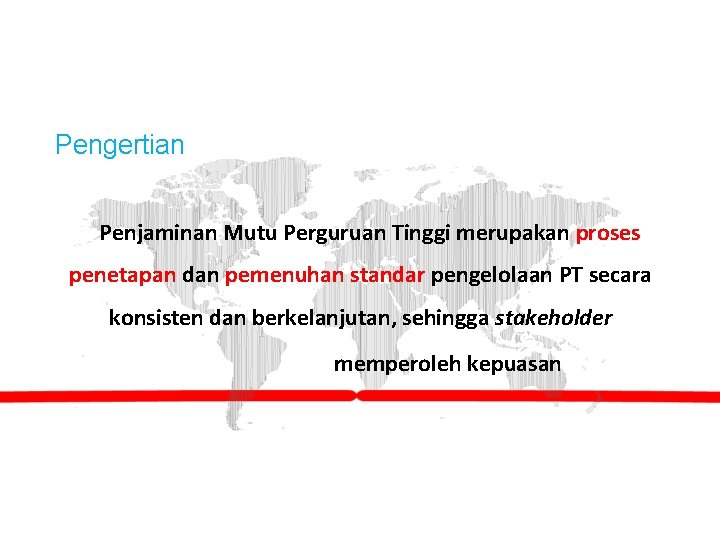 Pengertian

Penjaminan Mutu Perguruan Tinggi merupakan proses penetapan dan pemenuhan standar pengelolaan PT secara konsisten dan berkelanjutan, sehingga stakeholder memperoleh kepuasan